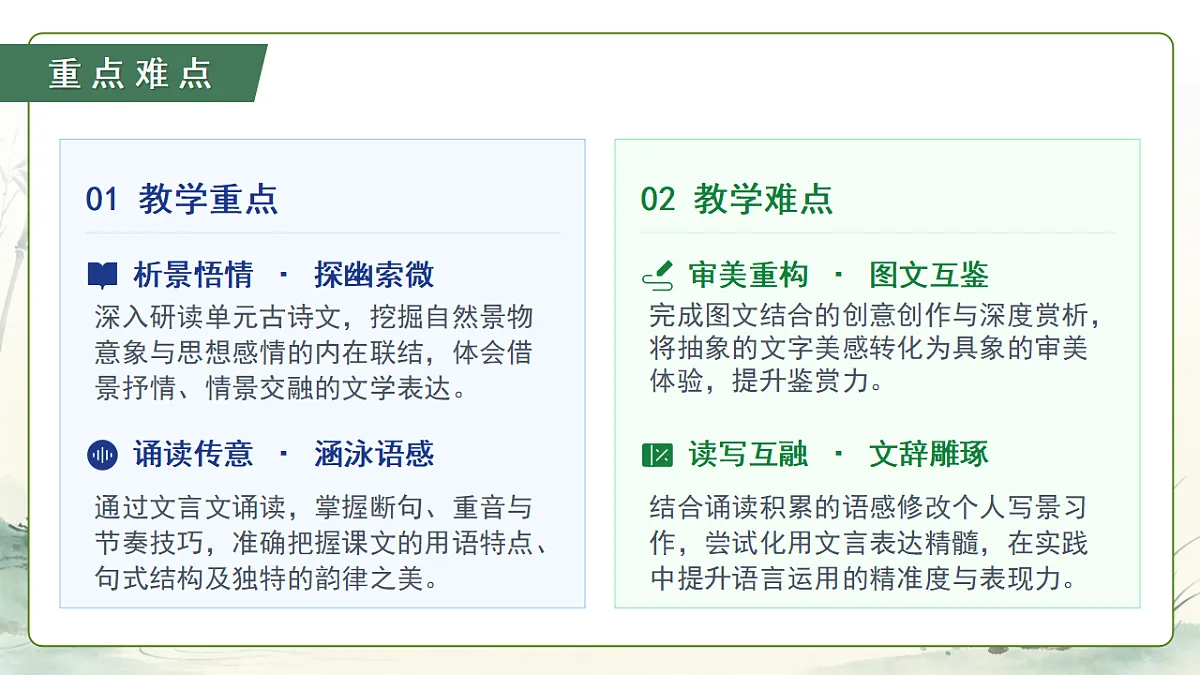 重点难点

01 教学重点

析景悟情 · 探幽索微

深入研读单元古诗文，挖掘自然景物意象与思想感情的内在联结，体会借景抒情、情景交融的文学表达。

诵读传意 · 涵泳语感

通过文言文诵读，掌握断句、重音与节奏技巧，准确把握课文的用语特点、句式结构及独特的韵律之美。

02 教学难点

审美重构 · 图文互鉴

完成图文结合的创意创作与深度赏析，将抽象的文字美感转化为具象的审美体验，提升鉴赏力。

读写互融 · 文辞雕琢

结合诵读积累的语感修改个人写景习作，尝试化用文言表达精髓，在实践中提升语言运用的精准度与表现力。